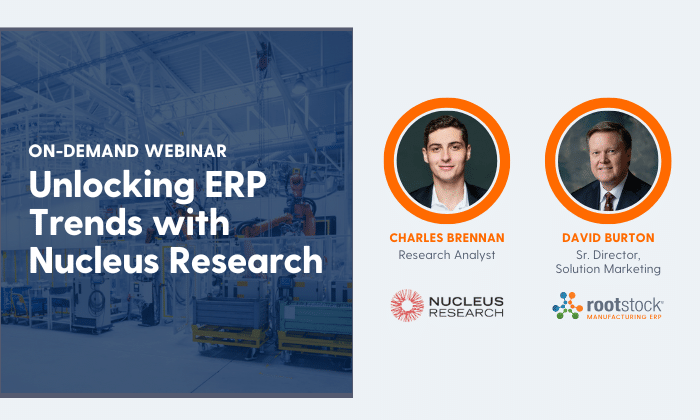 ON-DEMAND WEBINAR
Unlocking ERP Trends with Nucleus Research

CHARLES BRENNAN
Research Analyst

NUCLEUS RESEARCH

DAVID BURTON
Sr. Director, Solution Marketing

rootstock
MANUFACTURING ERP